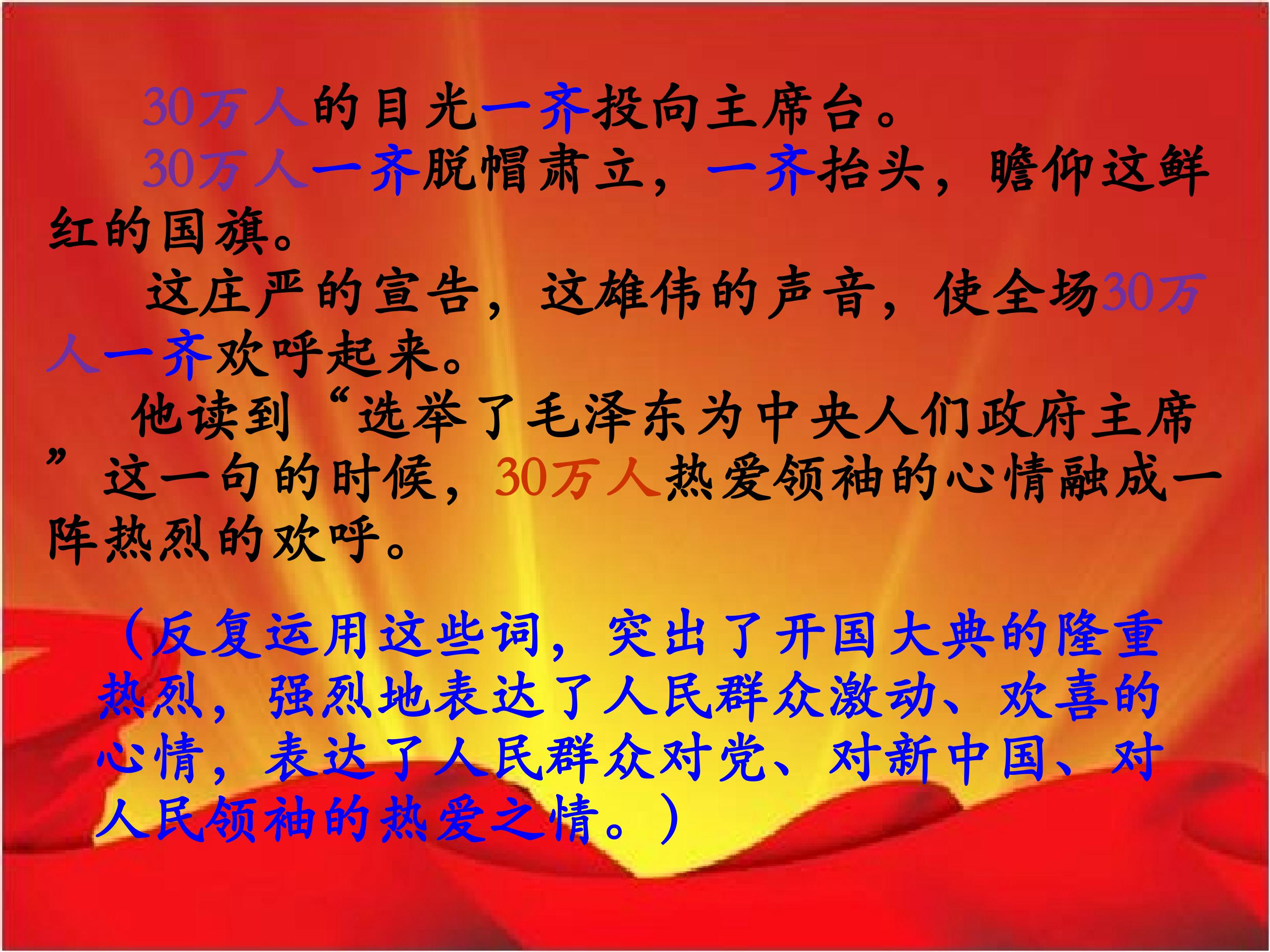 30万人的目光一齐投向主席台。

30万人一齐脱帽肃立，一齐抬头，瞻仰这鲜红的国旗。

这庄严的宣告，这雄伟的声音，使全场30万人一齐欢呼起来。

他读到“选举了毛泽东为中央人们政府主席”这一句的时候，30万人热爱领袖的心情融成一阵热烈的欢呼。

（反复运用这些词，突出了开国大典的隆重热烈，强烈地表达了人民群众激动、欢喜的心情，表达了人民群众对党、对新中国、对人民领袖的热爱之情。）